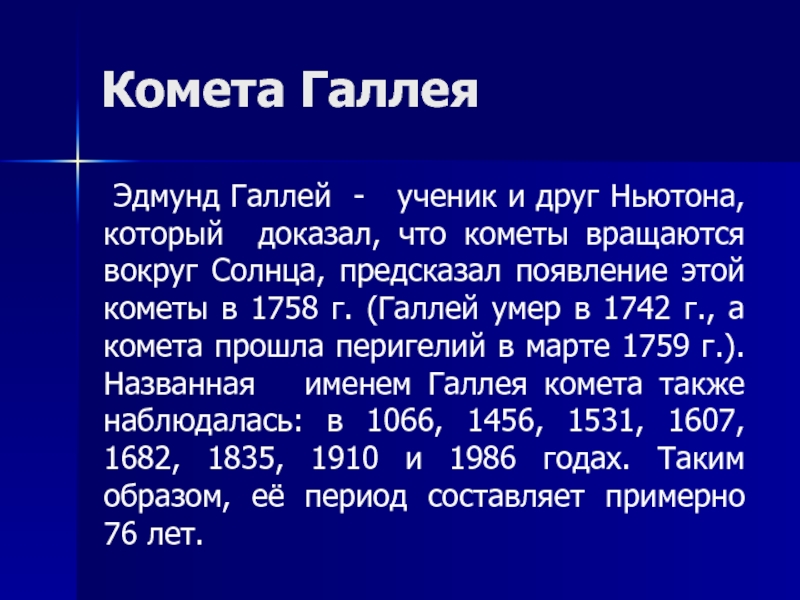 Комета Галлея

Эдмунд Галлей - ученик и друг Ньютона, который доказал, что кометы вращаются вокруг Солнца, предсказал появление этой кометы в 1758 г. (Галлей умер в 1742 г., а комета прошла перигелий в марте 1759 г.). Названная именем Галлея комета также наблюдалась: в 1066, 1456, 1531, 1607, 1682, 1835, 1910 и 1986 годах. Таким образом, её период составляет примерно 76 лет.